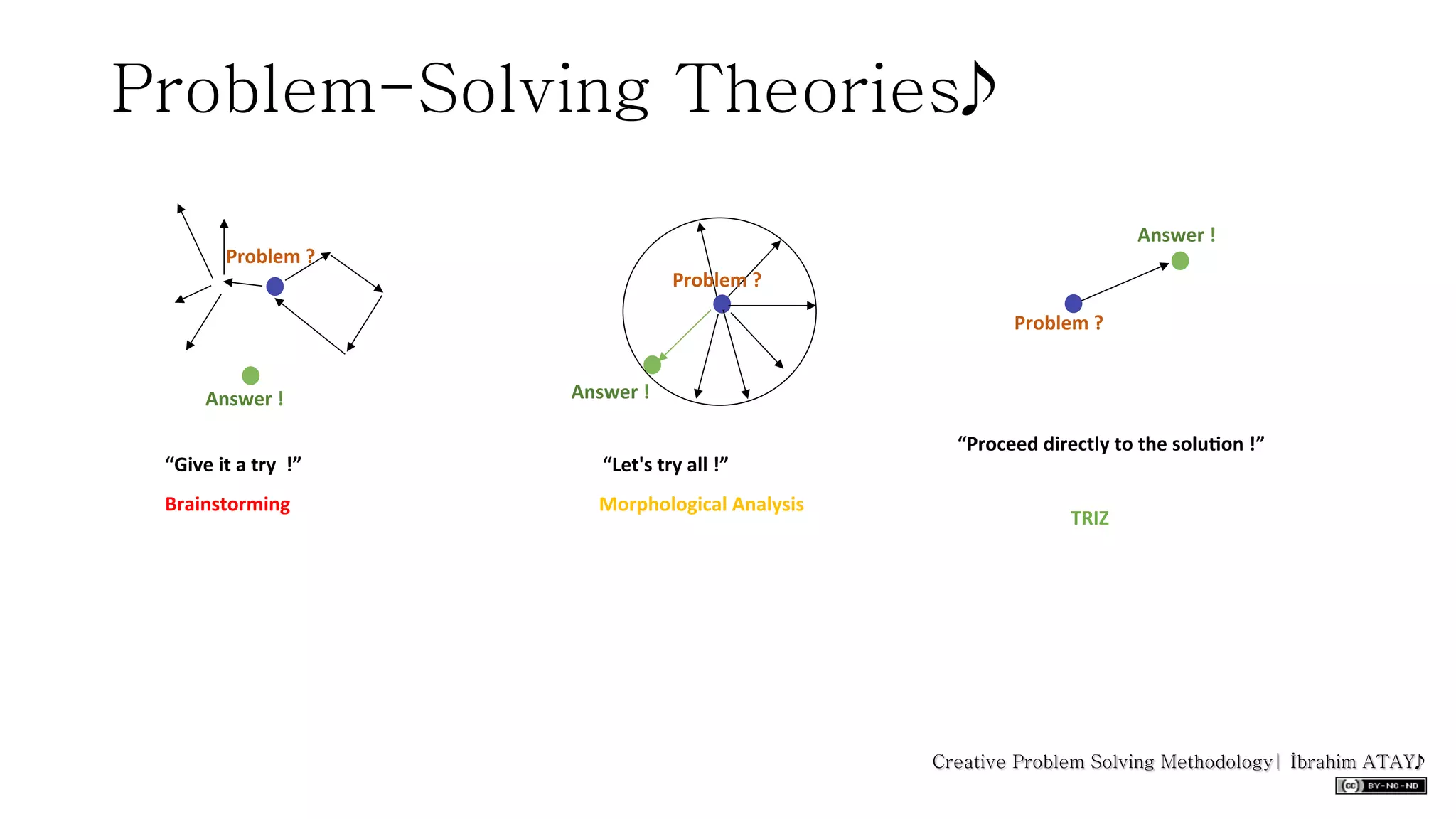 Problem-Solving Theories♪

Problem ?

Answer !

"Give it a try !"

Brainstorming

Problem ?

Answer !

"Let's try all !"

Morphological Analysis

Answer !

Problem ?

"Proceed directly to the solution !"

TRIZ

Creative Problem Solving Methodology| İbrahim ATAY♪

cc BY-NC-ND